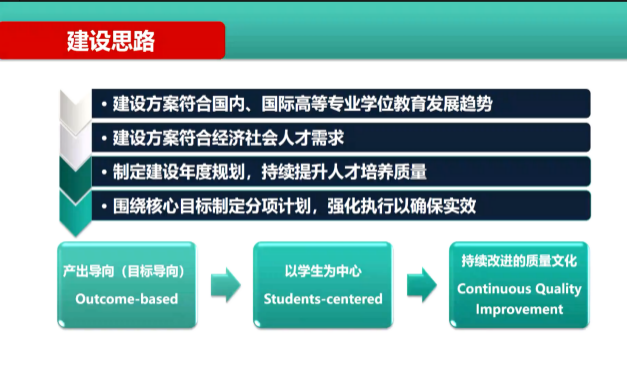 建设思路

• 建设方案符合国内、国际高等专业学位教育发展趋势

• 建设方案符合经济社会人才需求

• 制定建设年度规划，持续提升人才培养质量

• 围绕核心目标制定分项计划，强化执行以确保实效

产出导向（目标导向）
Outcome-based

以学生为中心
Students-centered

持续改进的质量文化
Continuous Quality Improvement